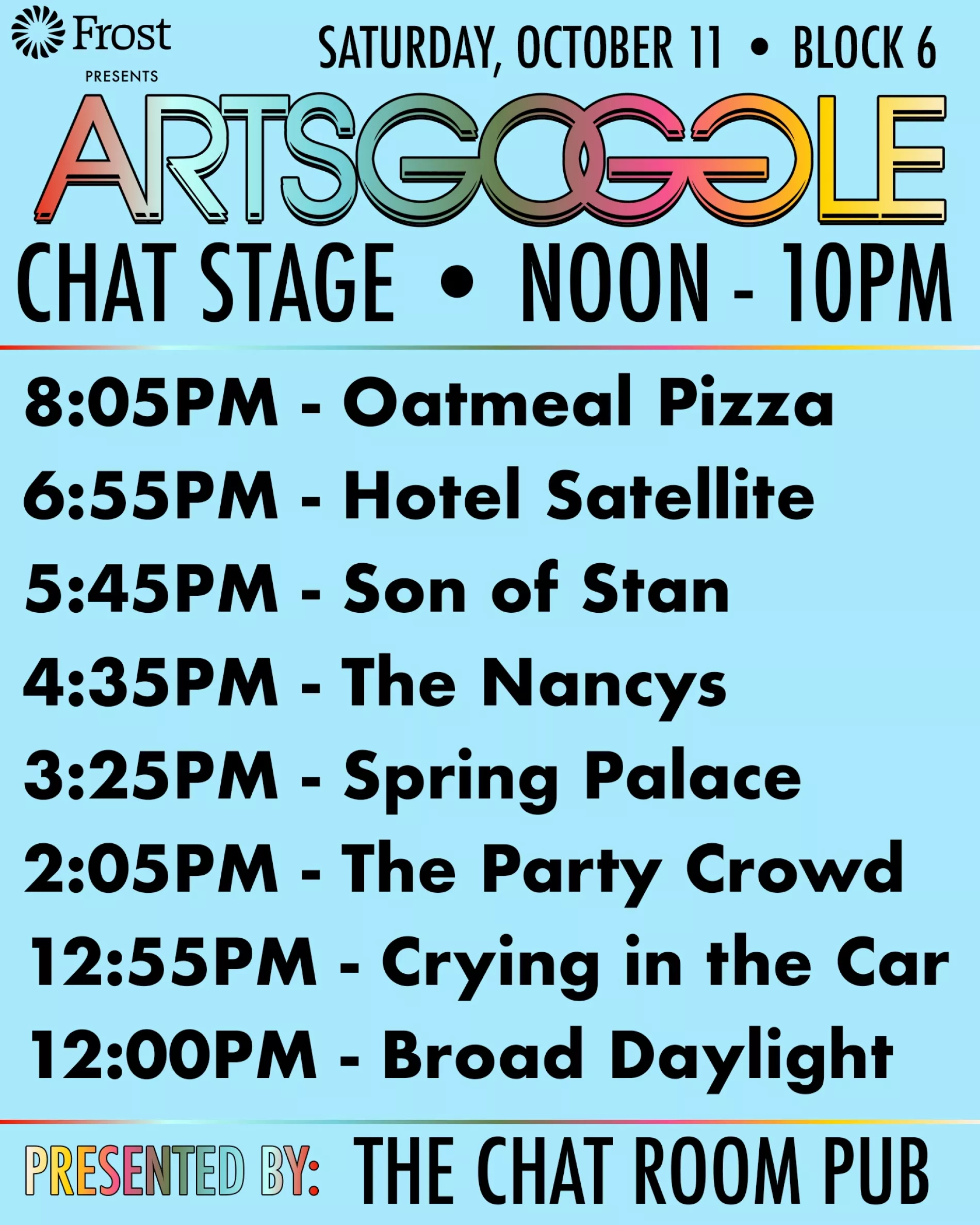 Frost
PRESENTS

SATURDAY, OCTOBER 11 • BLOCK 6

ARTSGOGGLE

CHAT STAGE • NOON - 10PM

8:05PM - Oatmeal Pizza
6:55PM - Hotel Satellite
5:45PM - Son of Stan
4:35PM - The Nancys
3:25PM - Spring Palace
2:05PM - The Party Crowd
12:55PM - Crying in the Car
12:00PM - Broad Daylight

PRESENTED BY: THE CHAT ROOM PUB